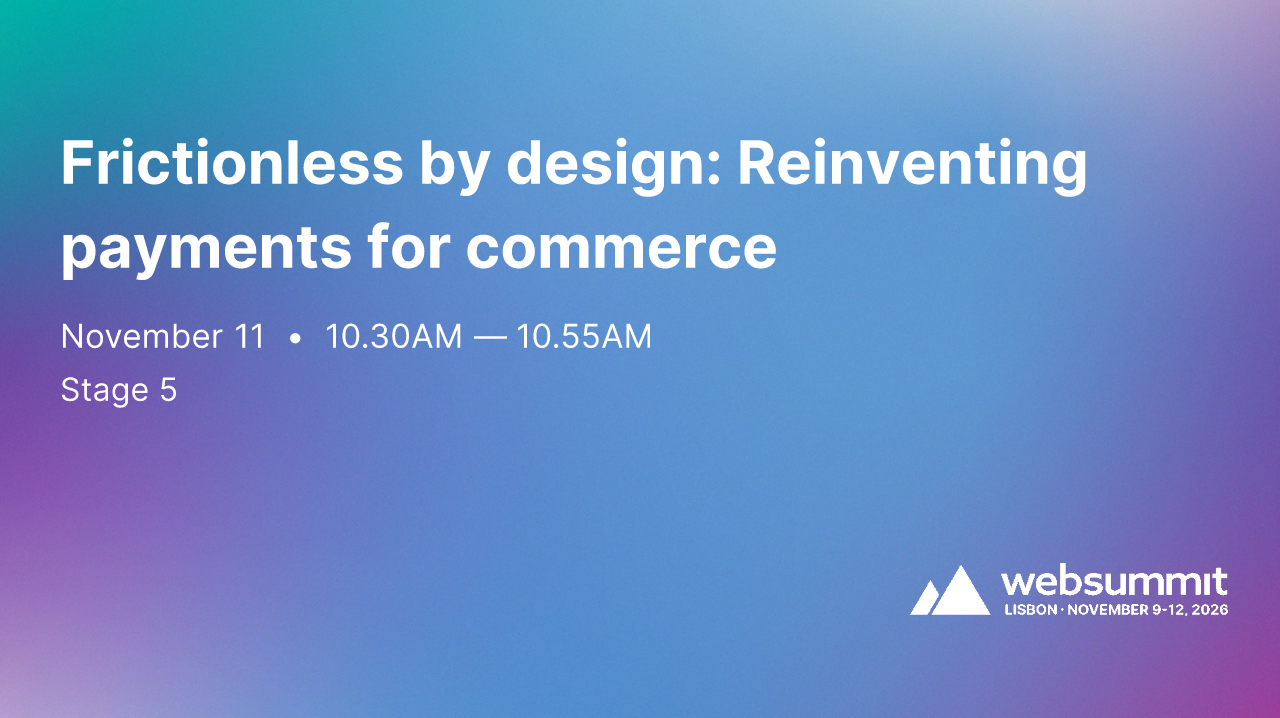 Frictionless by design: Reinventing payments for commerce

November 11 • 10.30AM — 10.55AM

Stage 5

websummit
LISBON · NOVEMBER 9-12, 2026